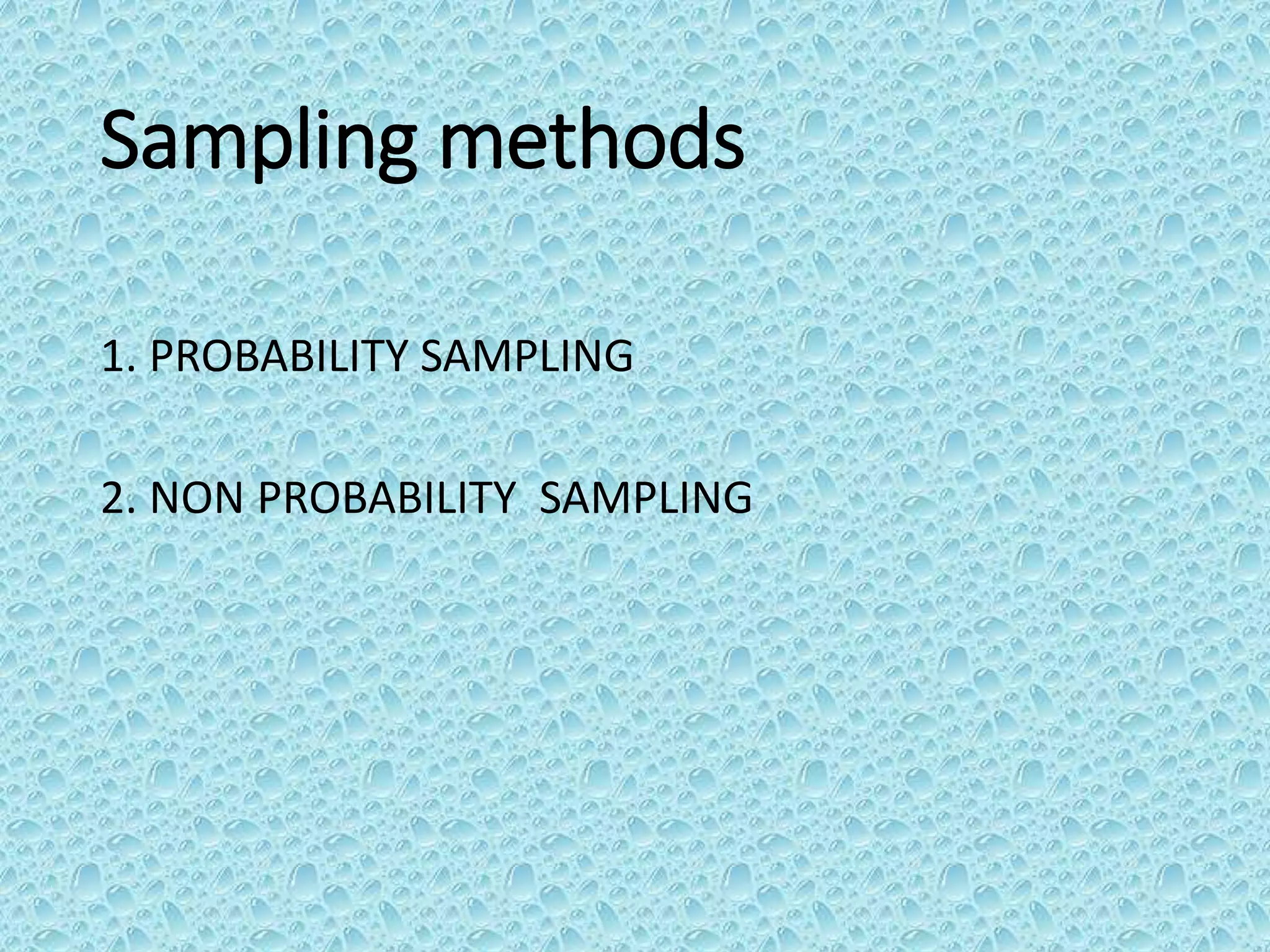 Sampling methods

1. PROBABILITY SAMPLING

2. NON PROBABILITY SAMPLING